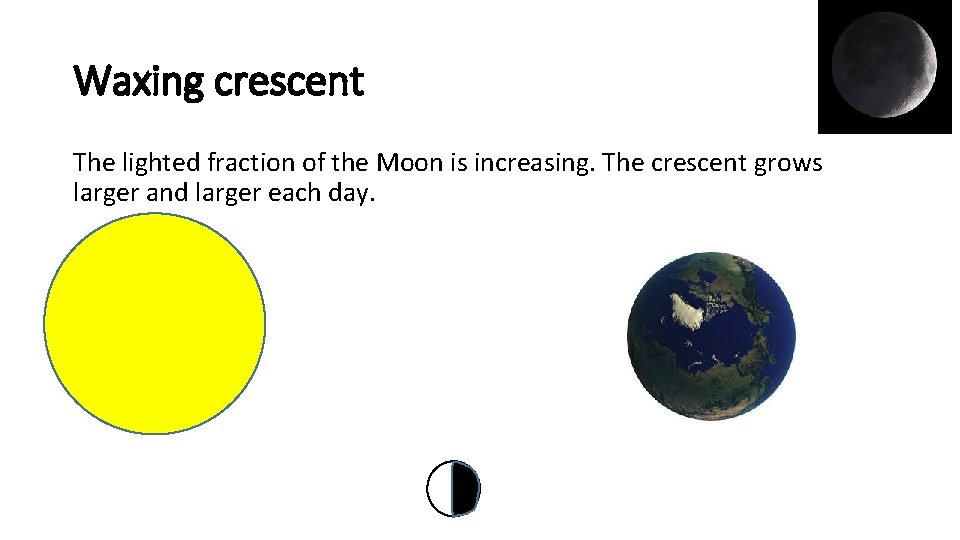 Waxing crescent

The lighted fraction of the Moon is increasing. The crescent grows larger and larger each day.